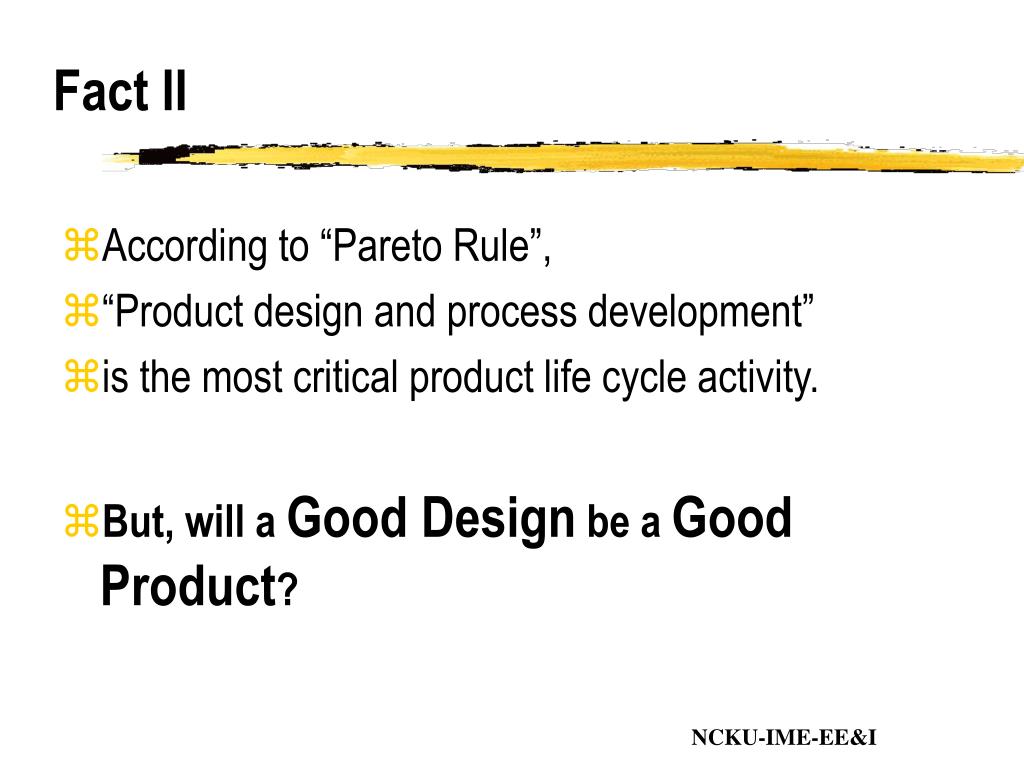 Fact II

⌘According to “Pareto Rule”,
⌘“Product design and process development”
⌘is the most critical product life cycle activity.

⌘But, will a Good Design be a Good Product?

NCKU-IME-EE&I